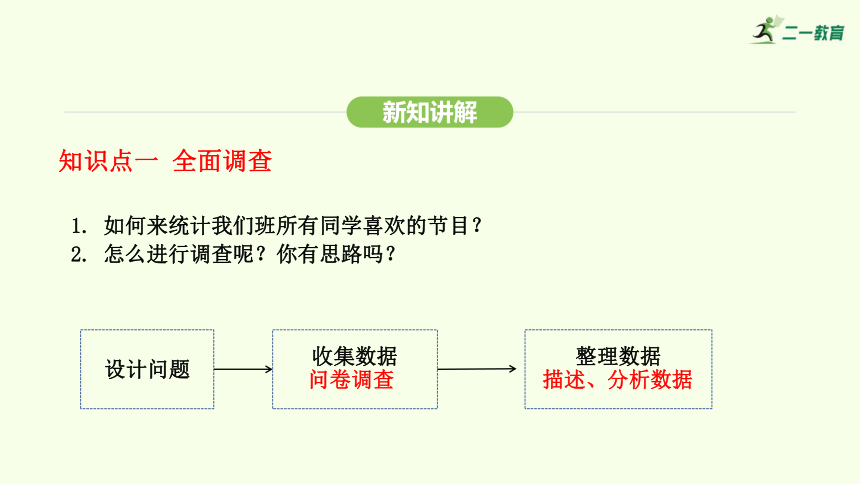 二一教育

新知讲解

知识点一 全面调查

1. 如何来统计我们班所有同学喜欢的节目？
2. 怎么进行调查呢？你有思路吗？

设计问题

收集数据
问卷调查

整理数据
描述、分析数据